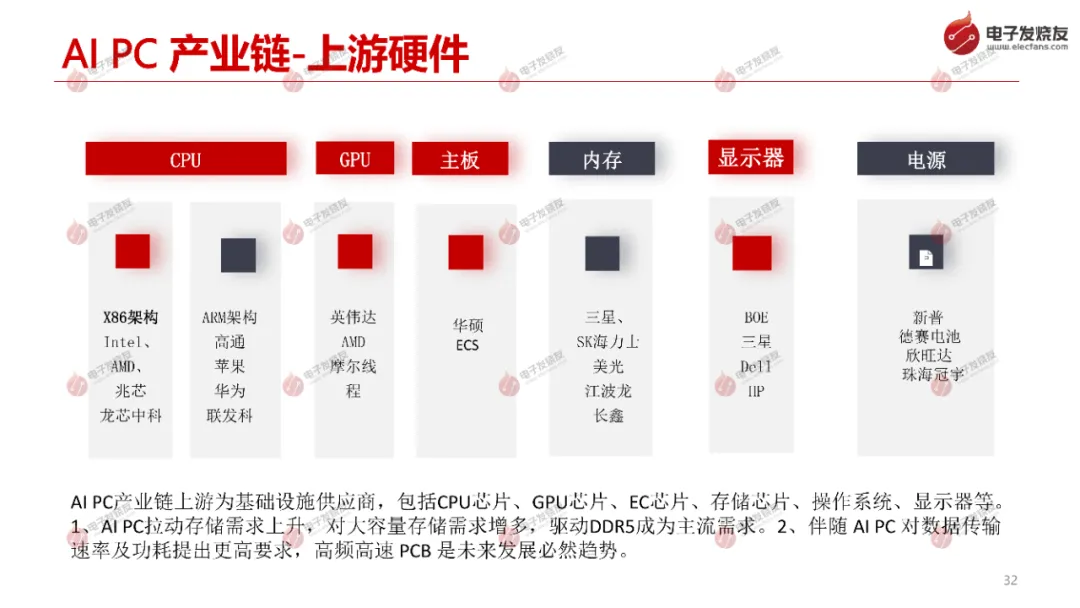 AI PC 产业链-上游硬件

电子发烧友
www.elecfans.com

CPU

GPU

主板

内存

显示器

电源

X86架构
Intel、
AMD、
兆芯
龙芯中科

ARM架构
高通
苹果
华为
联发科

英伟达
AMD
摩尔线程

华硕
ECS

三星、
SK海力士
美光
江波龙
长鑫

BOE
三星
Dell
HP

新普
德赛电池
欣旺达
珠海冠宇

AI PC产业链上游为基础设施供应商，包括CPU芯片、GPU芯片、EC芯片、存储芯片、操作系统、显示器等。1、AI PC拉动存储需求上升，对大容量存储需求增多，驱动DDR5成为主流需求。2、伴随 AI PC 对数据传输速率及功耗提出更高要求，高频高速 PCB 是未来发展必然趋势。

32